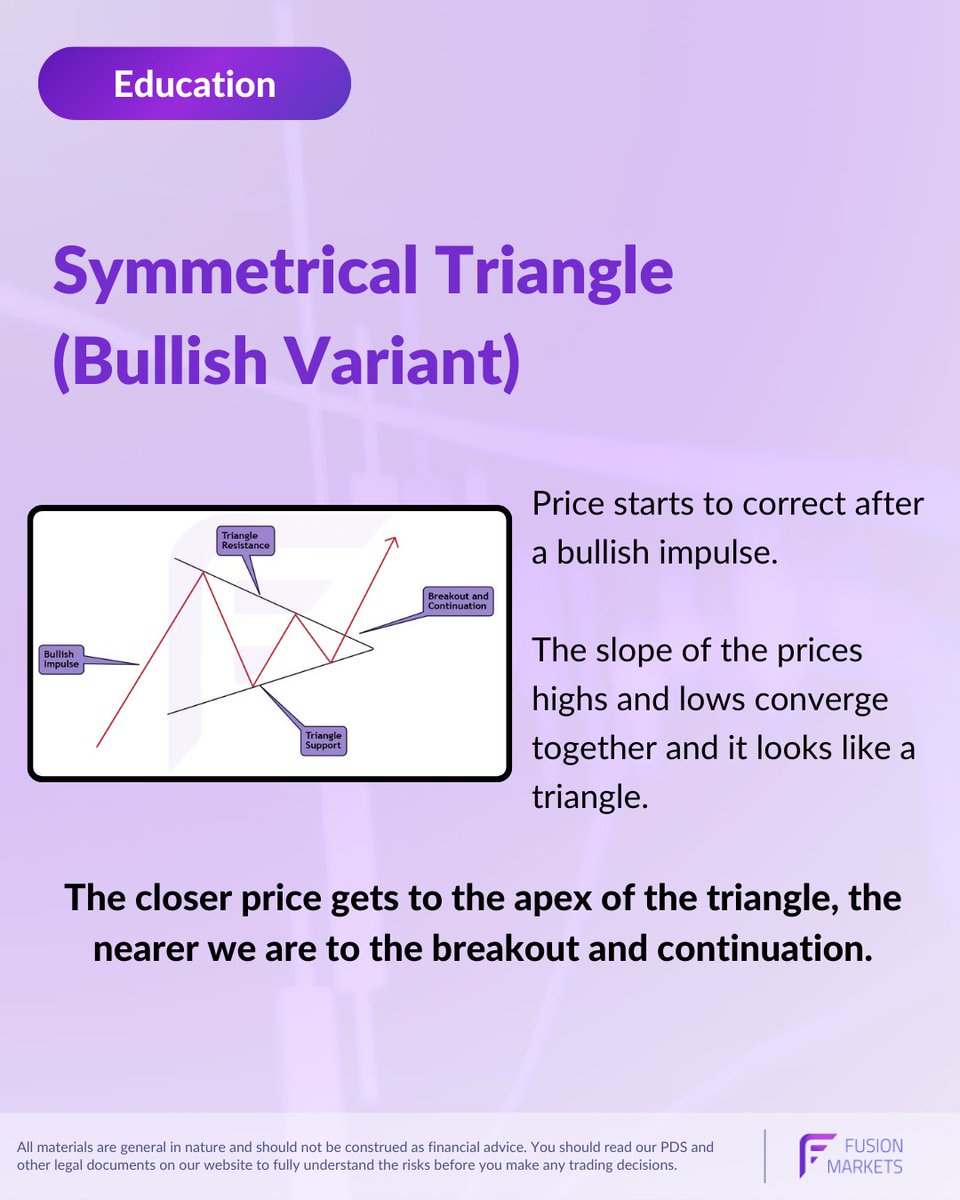 Education

Symmetrical Triangle (Bullish Variant)

Triangle Resistance

Breakout and Continuation

Bullish Impulse

Triangle Support

Price starts to correct after a bullish impulse.

The slope of the prices highs and lows converge together and it looks like a triangle.

The closer price gets to the apex of the triangle, the nearer we are to the breakout and continuation.

All materials are general in nature and should not be construed as financial advice. You should read our PDS and other legal documents on our website to fully understand the risks before you make any trading decisions.

FUSION MARKETS